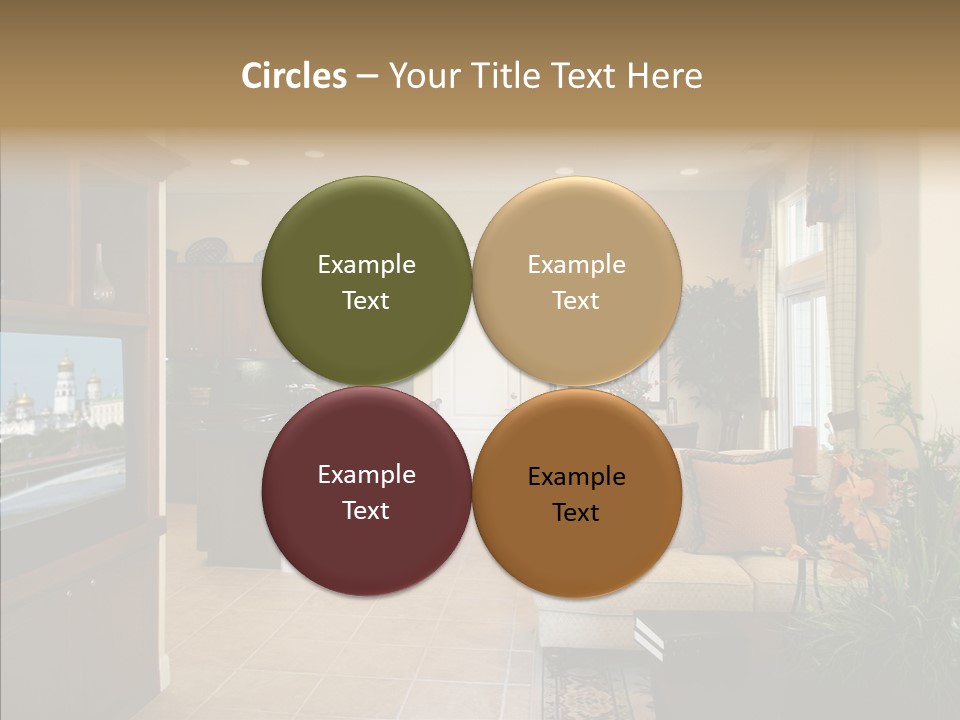 Circles – Your Title Text Here

Example Text

Example Text

Example Text

Example Text